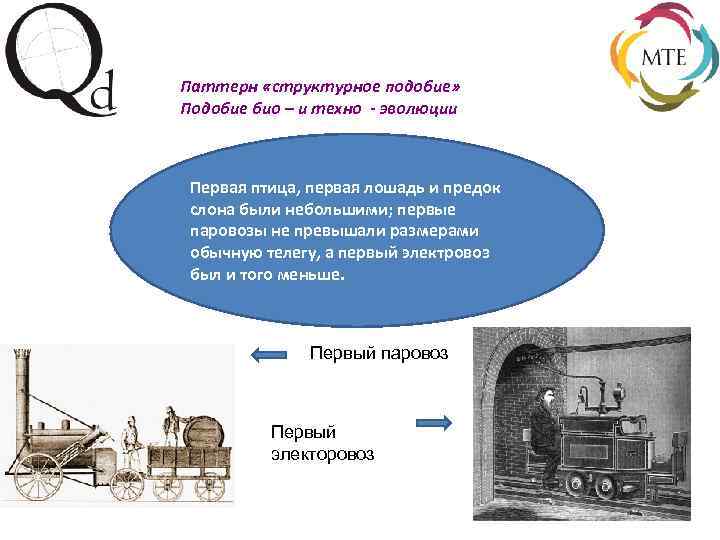 Qd

MTE

Паттерн «структурное подобие»
Подобие био – и техно - эволюции

Первая птица, первая лошадь и предок слона были небольшими; первые паровозы не превышали размерами обычную телегу, а первый электровоз был и того меньше.

Первый паровоз

Первый электоровоз